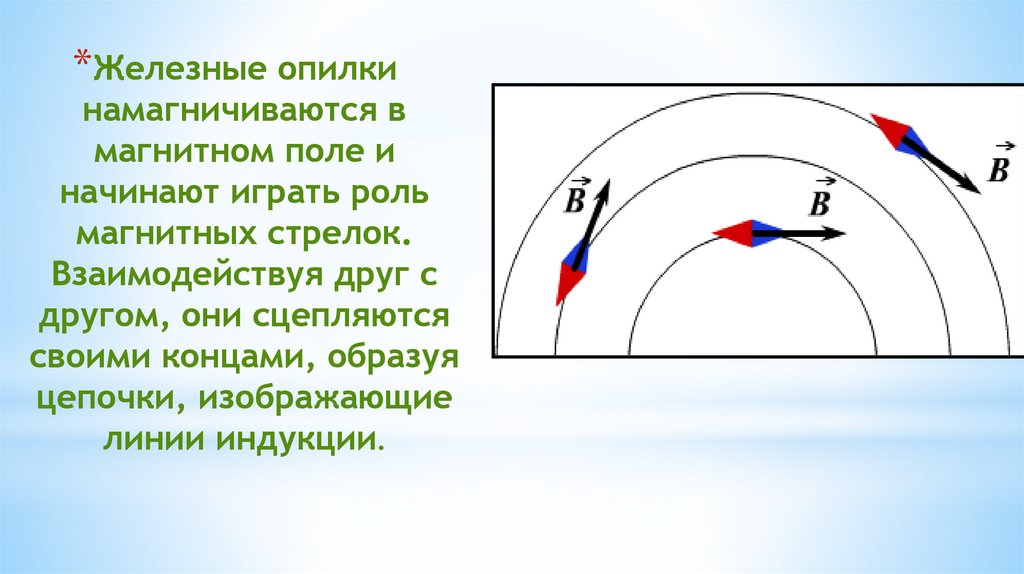 *Железные опилки намагничиваются в магнитном поле и начинают играть роль магнитных стрелок. Взаимодействуя друг с другом, они сцепляются своими концами, образуя цепочки, изображающие линии индукции.

$\vec{B}$

$\vec{B}$

$\vec{B}$